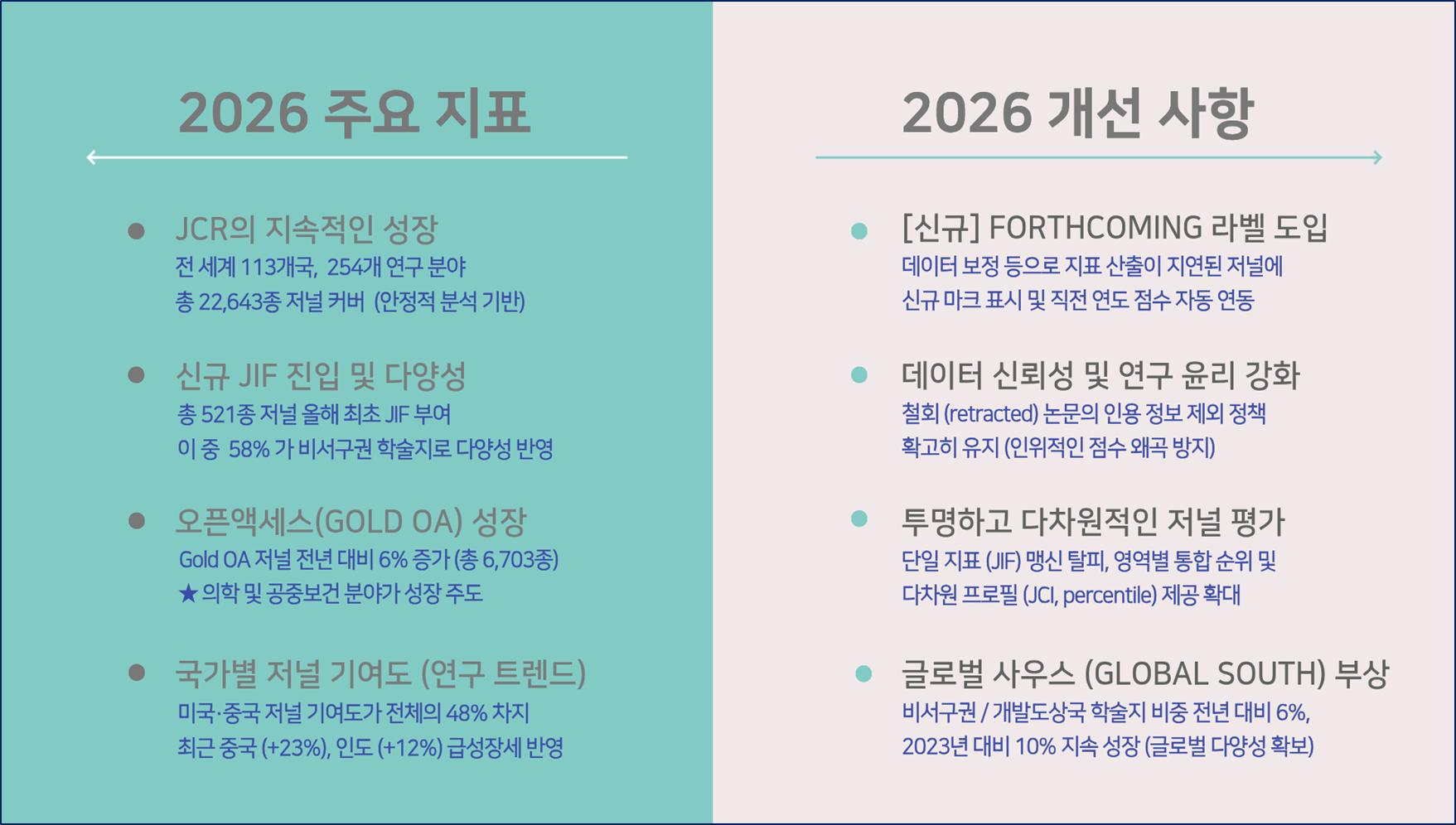 2026 주요 지표

• JCR의 지속적인 성장
전 세계 113개국, 254개 연구 분야
총 22,643종 저널 커버 (안정적 분석 기반)

• 신규 JIF 진입 및 다양성
총 521종 저널 올해 최초 JIF 부여
이 중 58% 가 비서구권 학술지로 다양성 반영

• 오픈액세스(GOLD OA) 성장
Gold OA 저널 전년 대비 6% 증가 (총 6,703종)
★ 의학 및 공중보건 분야가 성장 주도

• 국가별 저널 기여도 (연구 트렌드)
미국·중국 저널 기여도가 전체의 48% 차지
최근 중국 (+23%), 인도 (+12%) 급성장세 반영

2026 개선 사항

• [신규] FORTHCOMING 라벨 도입
데이터 보정 등으로 지표 산출이 지연된 저널에
신규 마크 표시 및 직전 연도 점수 자동 연동

• 데이터 신뢰성 및 연구 윤리 강화
철회 (retracted) 논문의 인용 정보 제외 정책
확고히 유지 (인위적인 점수 왜곡 방지)

• 투명하고 다차원적인 저널 평가
단일 지표 (JIF) 맹신 탈피, 영역별 통합 순위 및
다차원 프로필 (JCI, percentile) 제공 확대

• 글로벌 사우스 (GLOBAL SOUTH) 부상
비서구권 / 개발도상국 학술지 비중 전년 대비 6%,
2023년 대비 10% 지속 성장 (글로벌 다양성 확보)